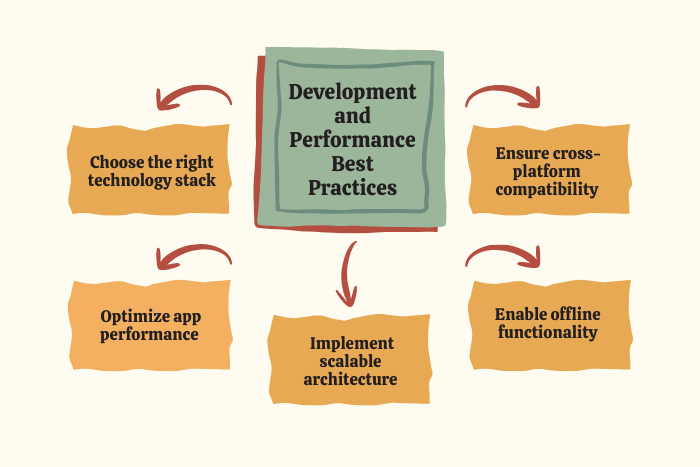 Development and Performance Best Practices

Choose the right technology stack

Ensure cross-platform compatibility

Optimize app performance

Implement scalable architecture

Enable offline functionality